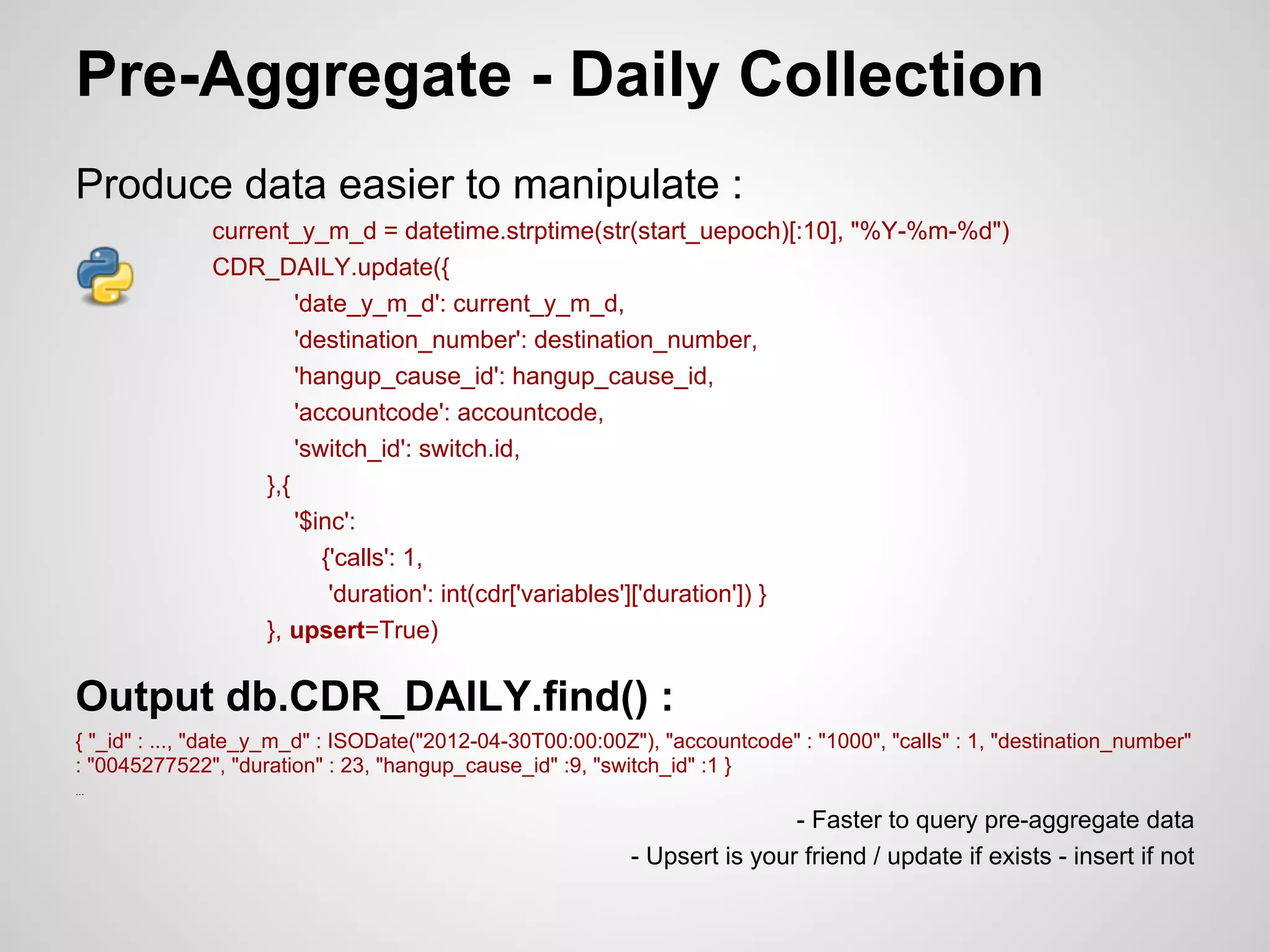 Pre-Aggregate - Daily Collection

Produce data easier to manipulate :

current_y_m_d = datetime.strptime(str(start_uepoch)[:10], "%Y-%m-%d")
CDR_DAILY.update({
'date_y_m_d': current_y_m_d,
'destination_number': destination_number,
'hangup_cause_id': hangup_cause_id,
'accountcode': accountcode,
'switch_id': switch.id,
},{
'$inc':
{'calls': 1,
'duration': int(cdr['variables']['duration']) }
}, upsert=True)

Output db.CDR_DAILY.find() :

{ "_id" : ..., "date_y_m_d" : ISODate("2012-04-30T00:00:00Z"), "accountcode" : "1000", "calls" : 1, "destination_number" : "0045277522", "duration" : 23, "hangup_cause_id" :9, "switch_id" :1 }
...

- Faster to query pre-aggregate data
- Upsert is your friend / update if exists - insert if not